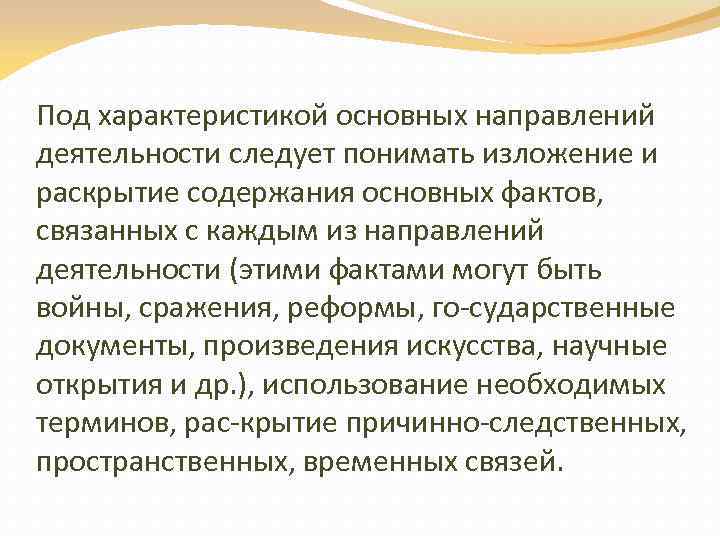 Под характеристикой основных направлений деятельности следует понимать изложение и раскрытие содержания основных фактов, связанных с каждым из направлений деятельности (этими фактами могут быть войны, сражения, реформы, го-сударственные документы, произведения искусства, научные открытия и др.), использование необходимых терминов, рас-крытие причинно-следственных, пространственных, временных связей.